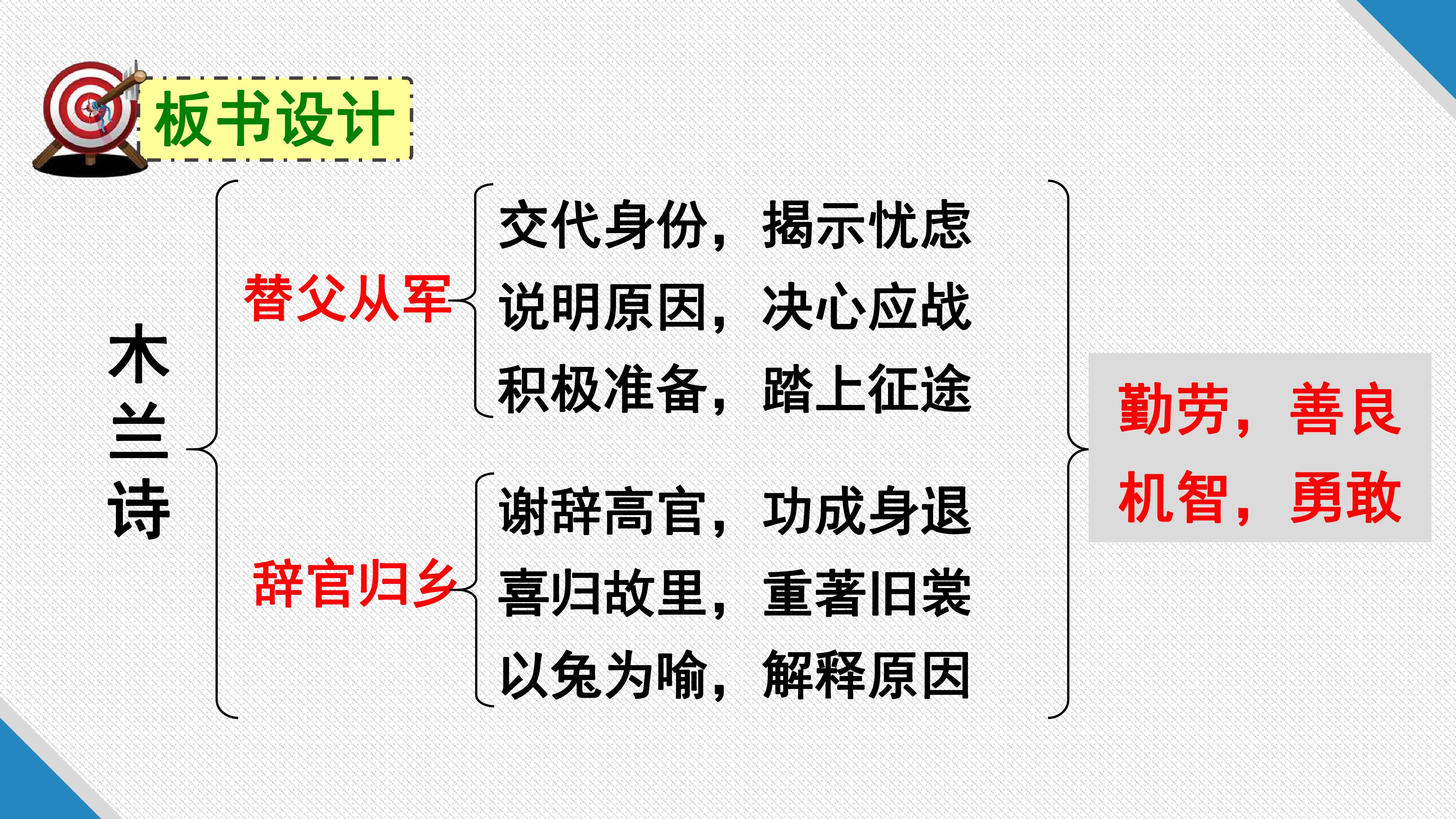 板书设计

木兰诗

替父从军

交代身份，揭示忧虑
说明原因，决心应战
积极准备，踏上征途

辞官归乡

谢辞高官，功成身退
喜归故里，重著旧裳
以兔为喻，解释原因

勤劳，善良
机智，勇敢